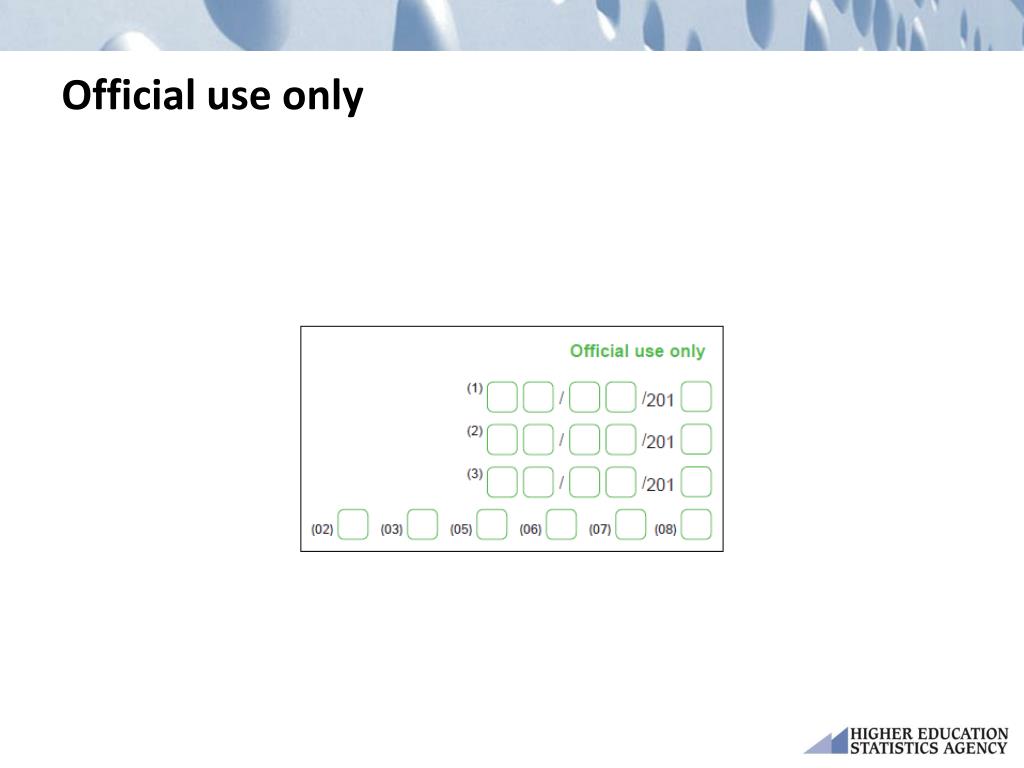 Official use only

Official use only

(1) / /201

(2) / /201

(3) / /201

(02) (03) (05) (06) (07) (08)

HIGHER EDUCATION
STATISTICS AGENCY